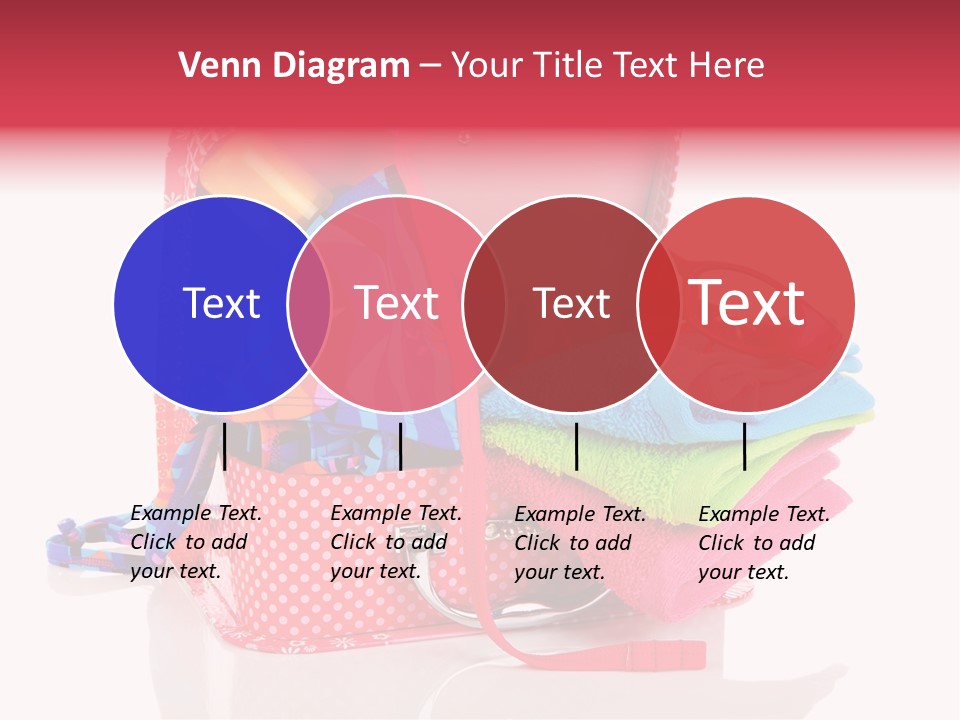 Venn Diagram – Your Title Text Here

Text

Text

Text

Text

Example Text. Click to add your text.

Example Text. Click to add your text.

Example Text. Click to add your text.

Example Text. Click to add your text.